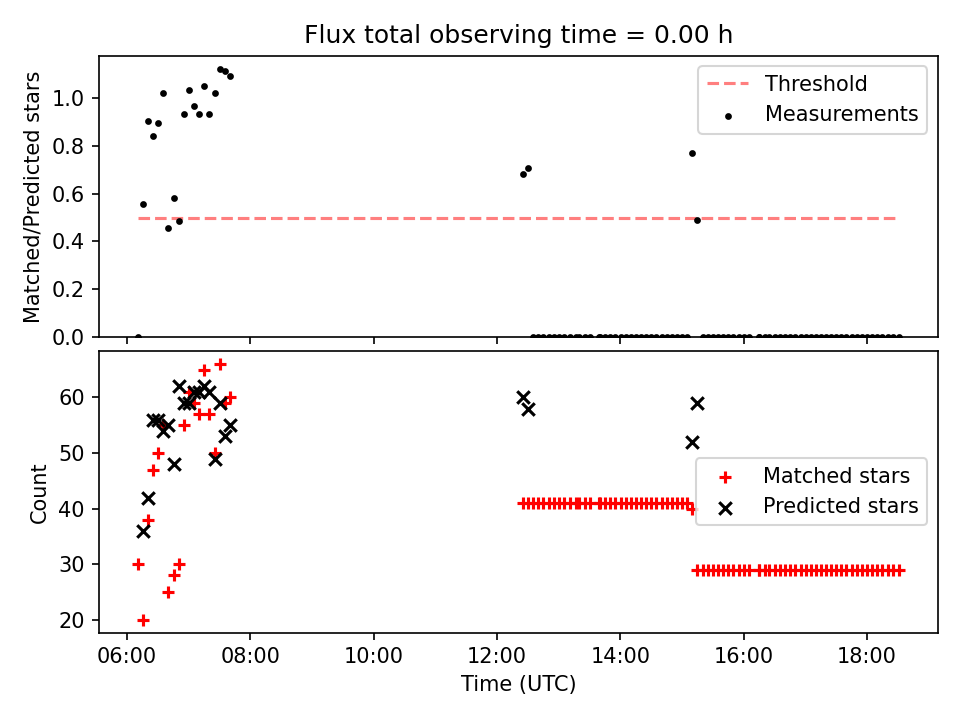 Flux total observing time = 0.00 h

Matched/Predicted stars

1.0
0.8
0.6
0.4
0.2
0.0

Threshold
Measurements

Count

60
50
40
30
20

Matched stars
Predicted stars

06:00
08:00
10:00
12:00
14:00
16:00
18:00

Time (UTC)